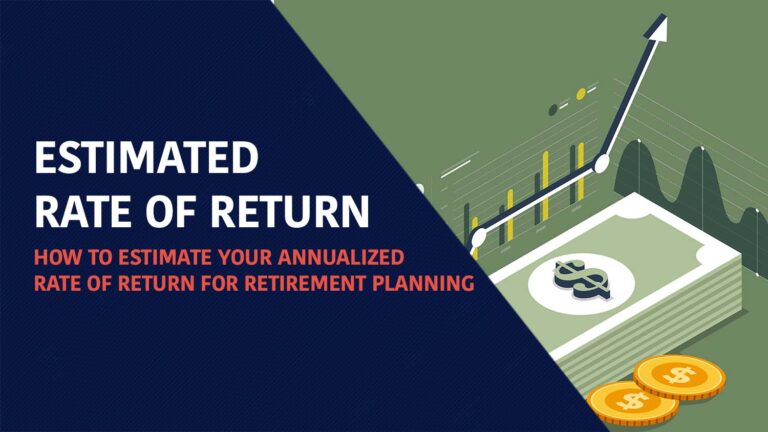 ESTIMATED RATE OF RETURN

HOW TO ESTIMATE YOUR ANNUALIZED RATE OF RETURN FOR RETIREMENT PLANNING

$

$

$